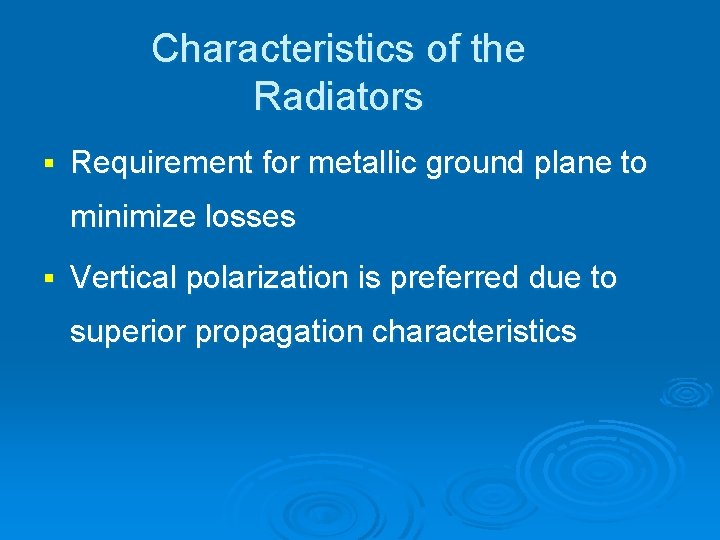 Characteristics of the Radiators

▪ Requirement for metallic ground plane to minimize losses

▪ Vertical polarization is preferred due to superior propagation characteristics